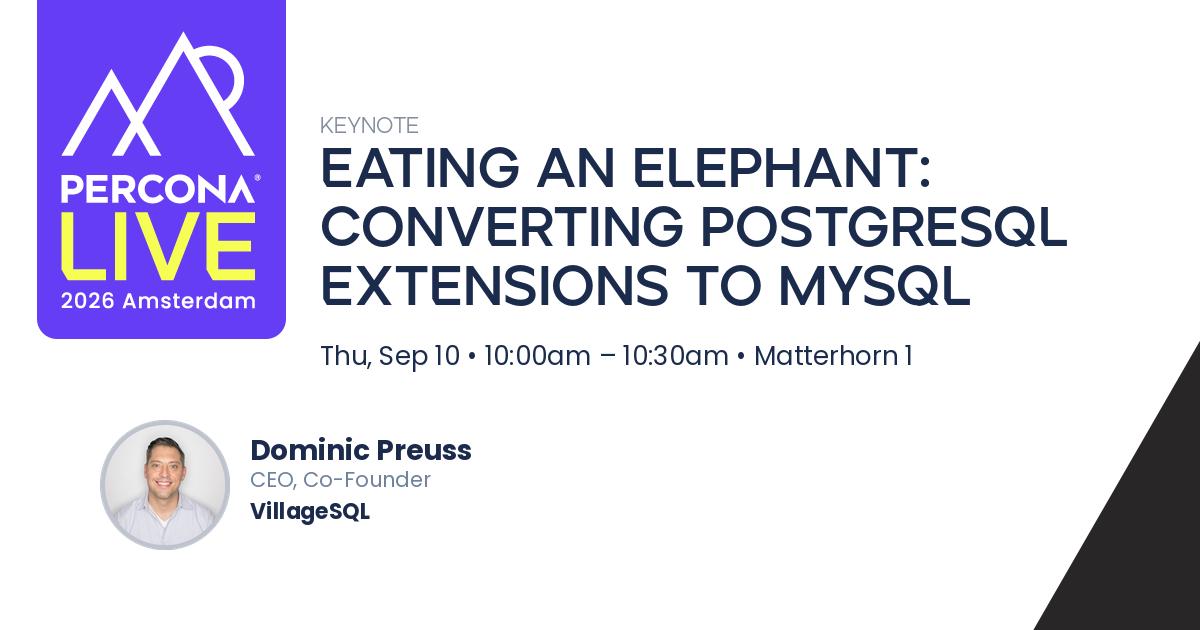 PERCONA®
LIVE
2026 Amsterdam

KEYNOTE

EATING AN ELEPHANT: CONVERTING POSTGRESQL EXTENSIONS TO MYSQL

Thu, Sep 10 • 10:00am – 10:30am • Matterhorn 1

Dominic Preuss
CEO, Co-Founder
VillageSQL